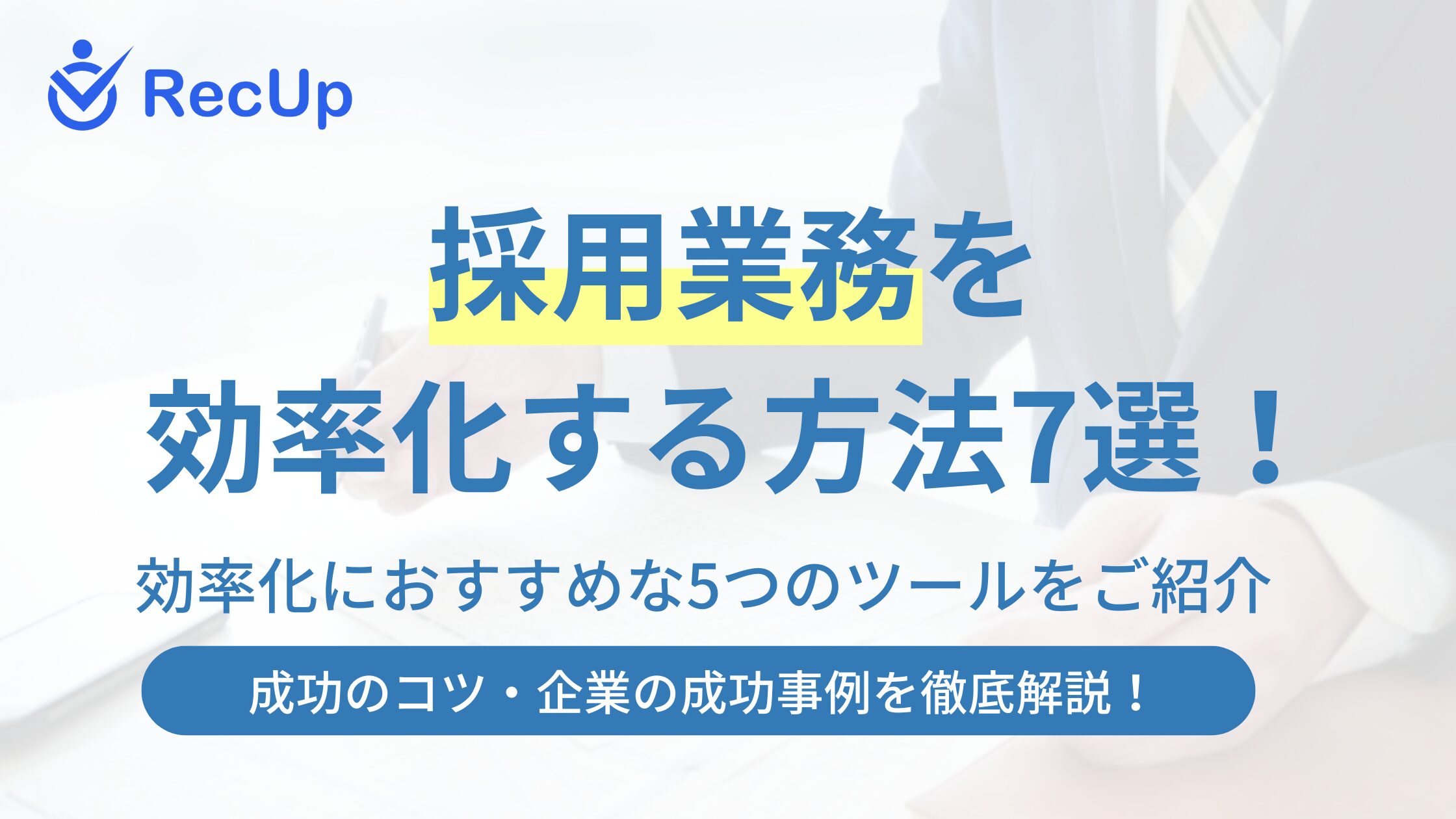 RecUp

採用業務を
効率化する方法7選！

効率化におすすめな5つのツールをご紹介

成功のコツ・企業の成功事例を徹底解説！